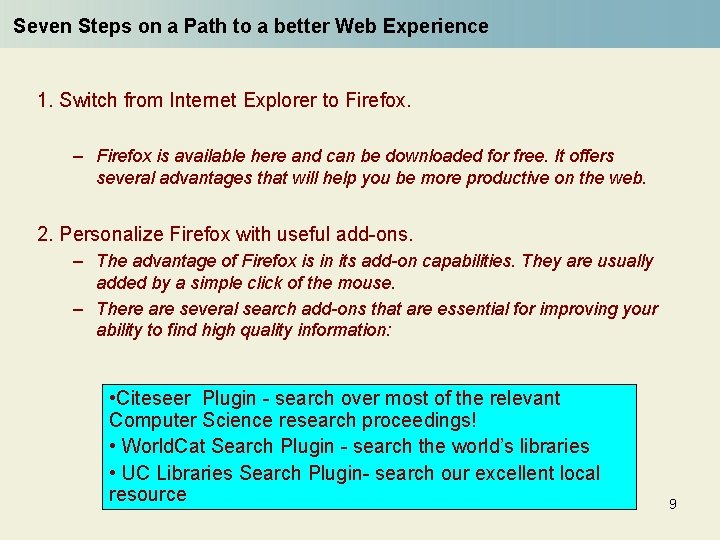 Seven Steps on a Path to a better Web Experience

1. Switch from Internet Explorer to Firefox.

– Firefox is available here and can be downloaded for free. It offers several advantages that will help you be more productive on the web.

2. Personalize Firefox with useful add-ons.

– The advantage of Firefox is in its add-on capabilities. They are usually added by a simple click of the mouse.

– There are several search add-ons that are essential for improving your ability to find high quality information:

•Citeseer Plugin - search over most of the relevant Computer Science research proceedings!

• WorldCat Search Plugin - search the world's libraries

• UC Libraries Search Plugin- search our excellent local resource

9